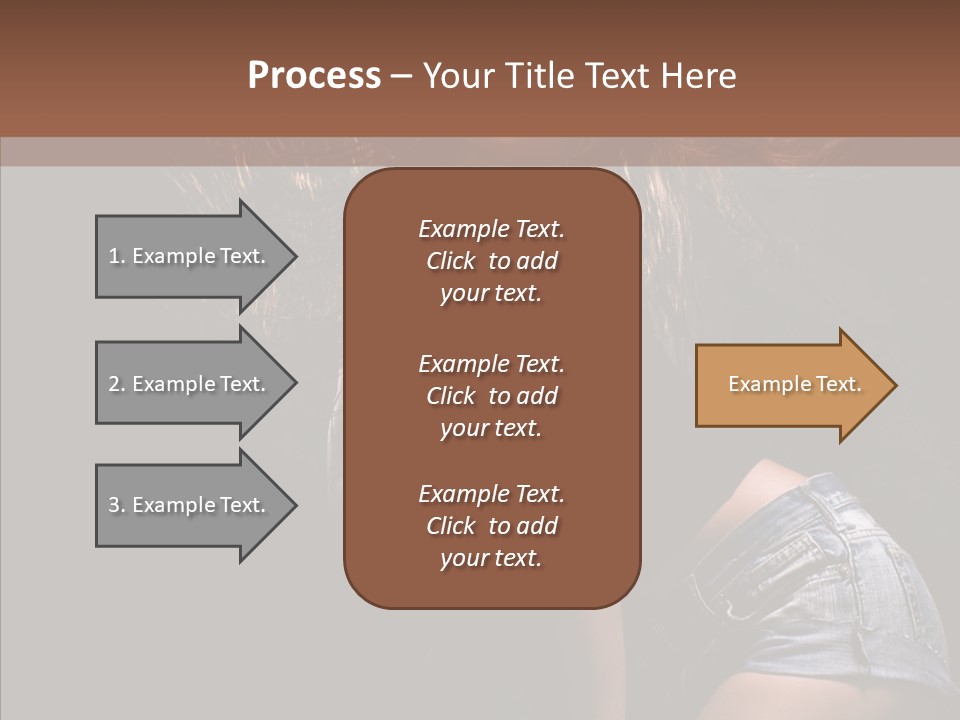 Process – Your Title Text Here

1. Example Text.

2. Example Text.

3. Example Text.

Example Text. Click to add your text.

Example Text. Click to add your text.

Example Text. Click to add your text.

Example Text.